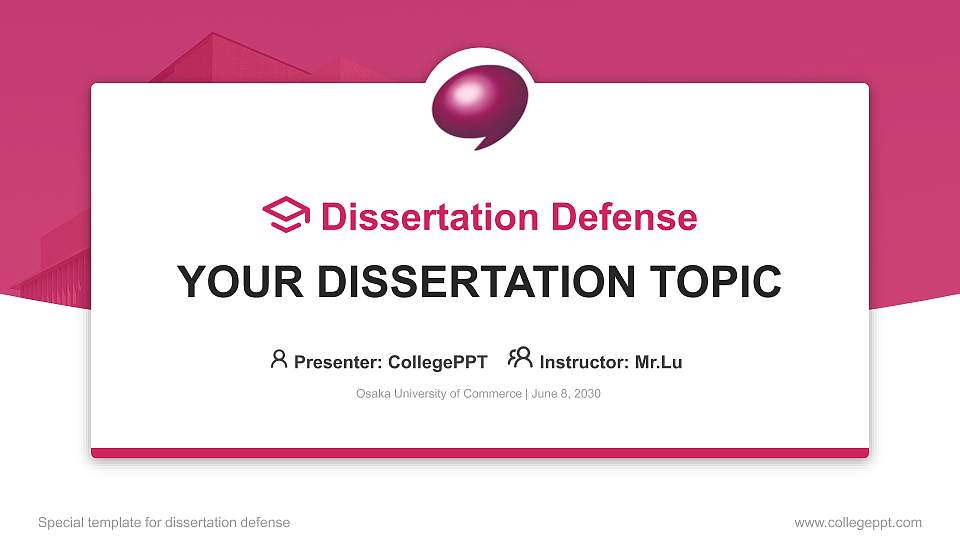 Dissertation Defense

YOUR DISSERTATION TOPIC

Presenter: CollegePPT Instructor: Mr.Lu

Osaka University of Commerce | June 8, 2030

Special template for dissertation defense

www.collegeppt.com